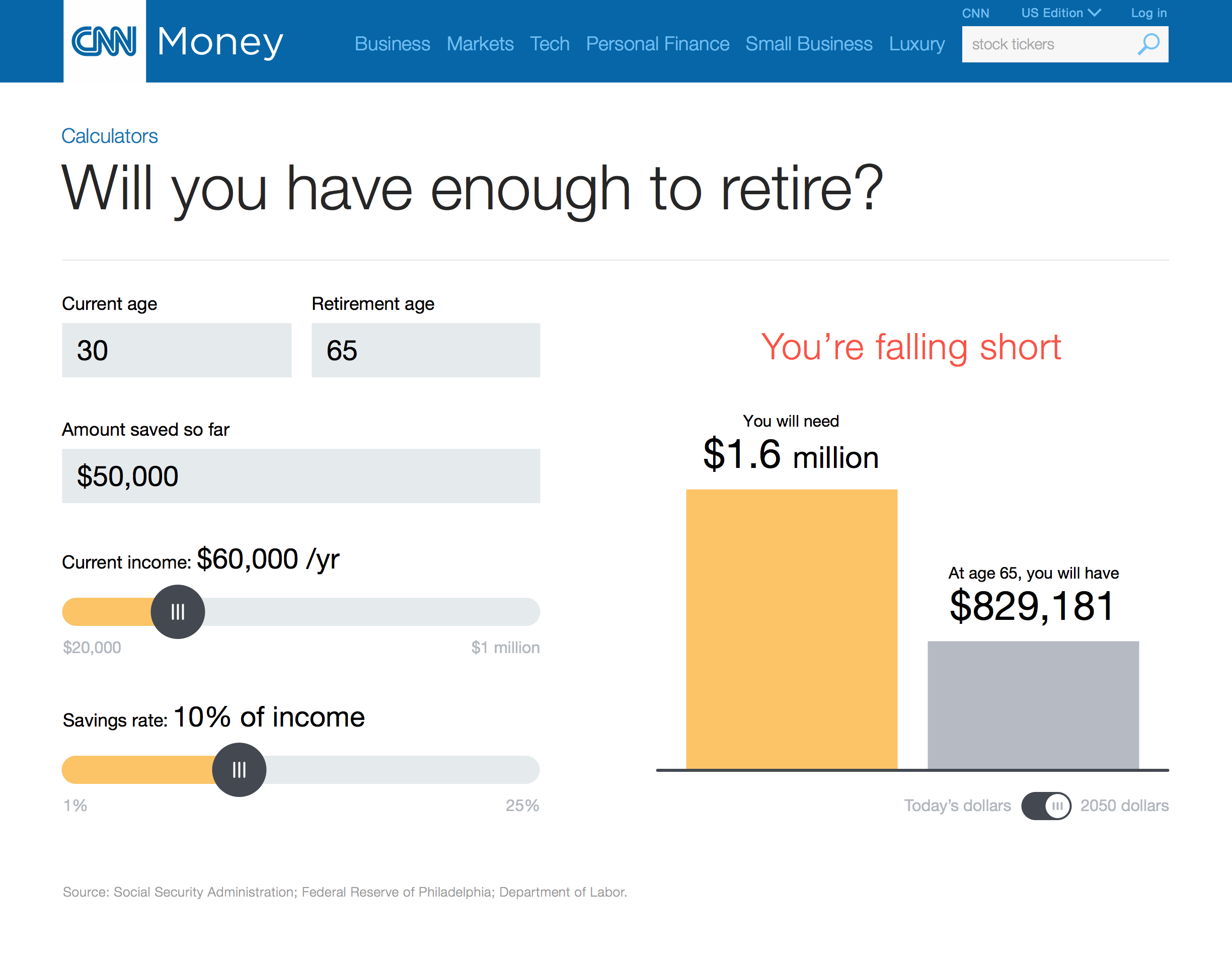 CNN Money

Business Markets Tech Personal Finance Small Business Luxury

CNN US Edition Log in

stock tickers

Calculators

Will you have enough to retire?

Current age

30

Retirement age

65

Amount saved so far

$50,000

Current income: $60,000 /yr

$20,000 $1 million

Savings rate: 10% of income

1% 25%

You're falling short

You will need

$1.6 million

At age 65, you will have

$829,181

Today's dollars 2050 dollars

Source: Social Security Administration; Federal Reserve of Philadelphia; Department of Labor.